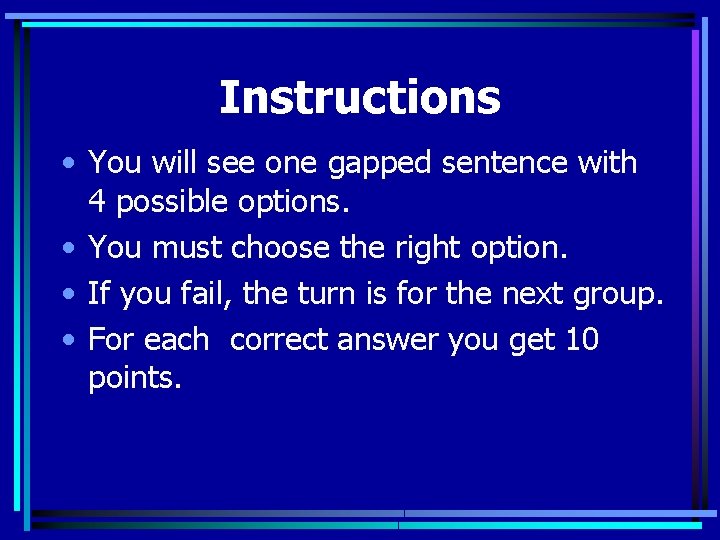 Instructions

• You will see one gapped sentence with 4 possible options.
• You must choose the right option.
• If you fail, the turn is for the next group.
• For each  correct answer you get 10 points.